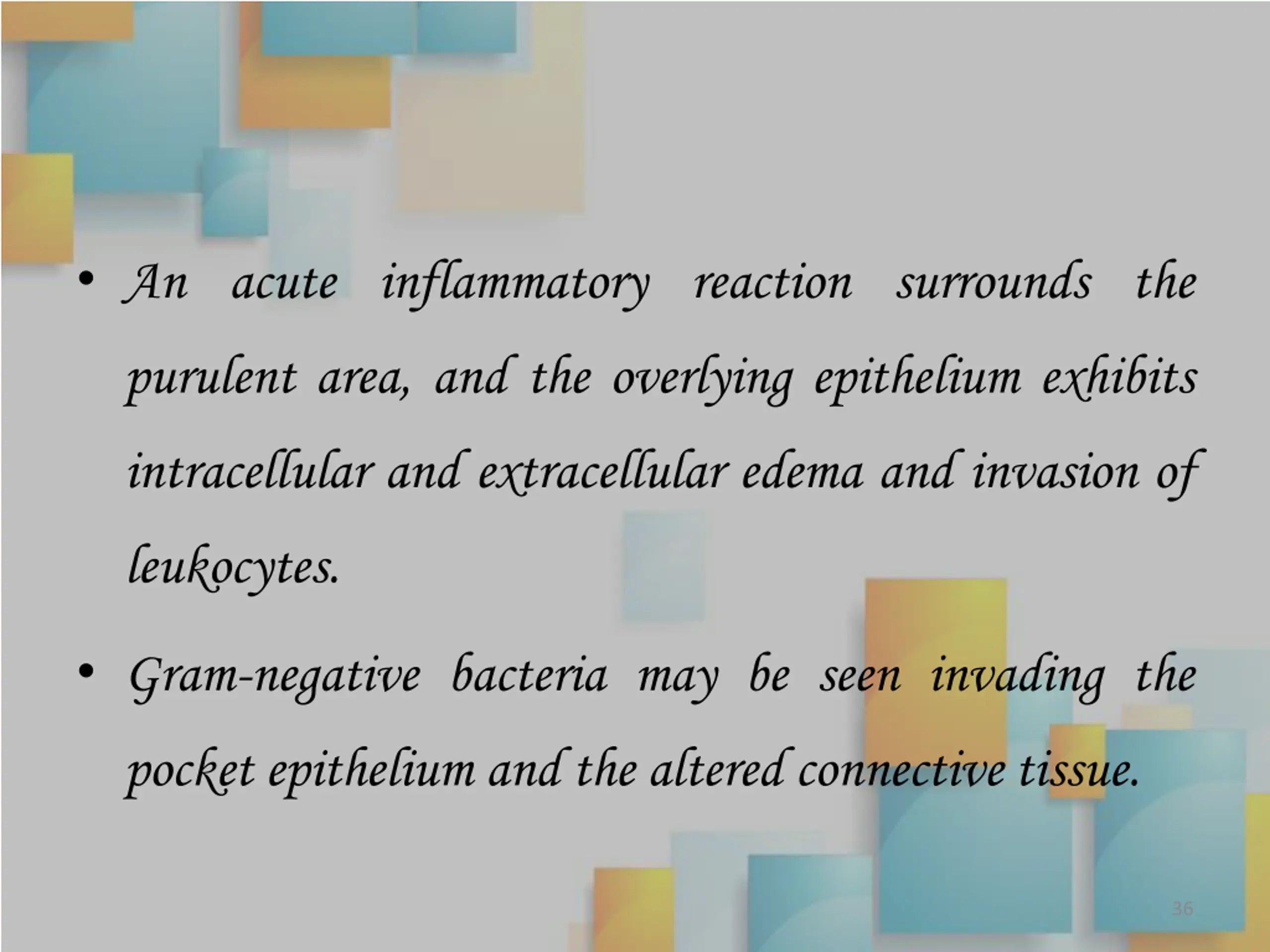 • An acute inflammatory reaction surrounds the purulent area, and the overlying epithelium exhibits intracellular and extracellular edema and invasion of leukocytes.

• Gram-negative bacteria may be seen invading the pocket epithelium and the altered connective tissue.

36